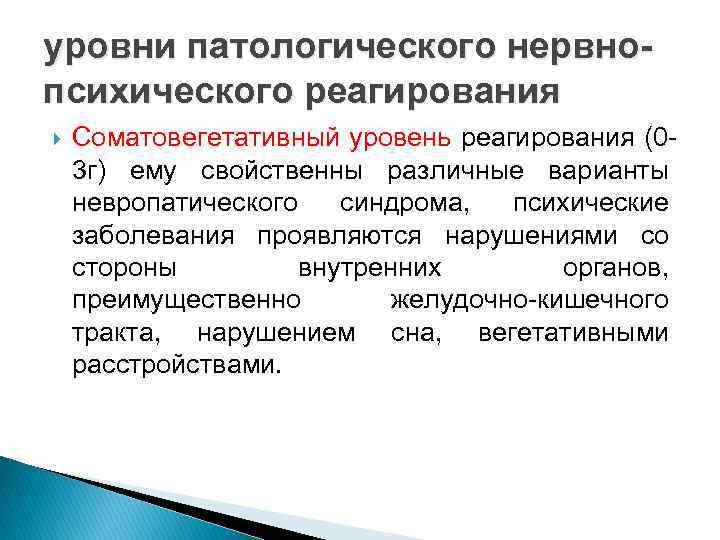 уровни патологического нервно-психического реагирования

Соматовегетативный уровень реагирования (0-3г) ему свойственны различные варианты невропатического синдрома, психические заболевания проявляются нарушениями со стороны внутренних органов, преимущественно желудочно-кишечного тракта, нарушением сна, вегетативными расстройствами.